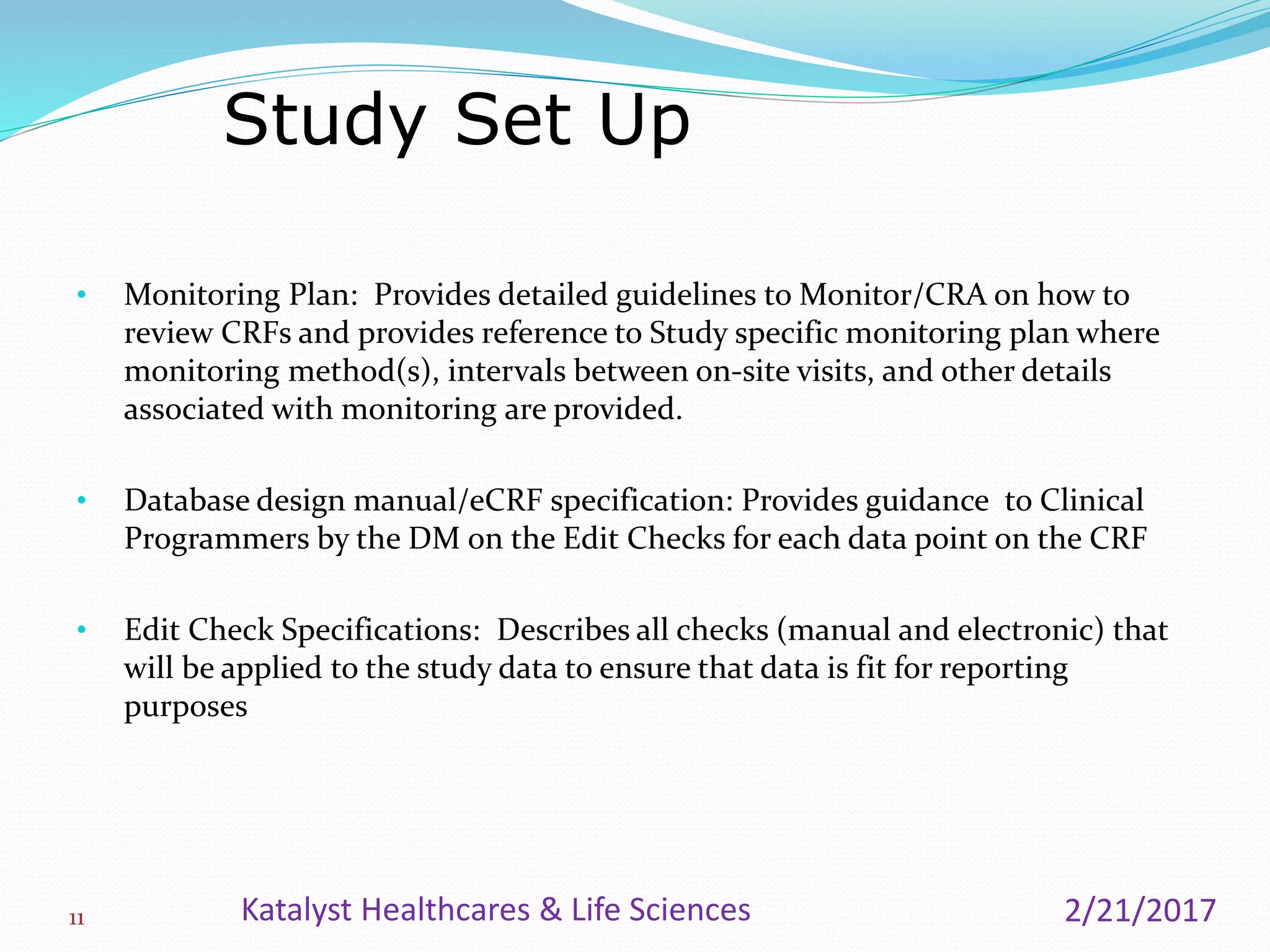 Study Set Up

• Monitoring Plan: Provides detailed guidelines to Monitor/CRA on how to review CRFs and provides reference to Study specific monitoring plan where monitoring method(s), intervals between on-site visits, and other details associated with monitoring are provided.

• Database design manual/eCRF specification: Provides guidance to Clinical Programmers by the DM on the Edit Checks for each data point on the CRF

• Edit Check Specifications: Describes all checks (manual and electronic) that will be applied to the study data to ensure that data is fit for reporting purposes

11 Katalyst Healthcares & Life Sciences 2/21/2017